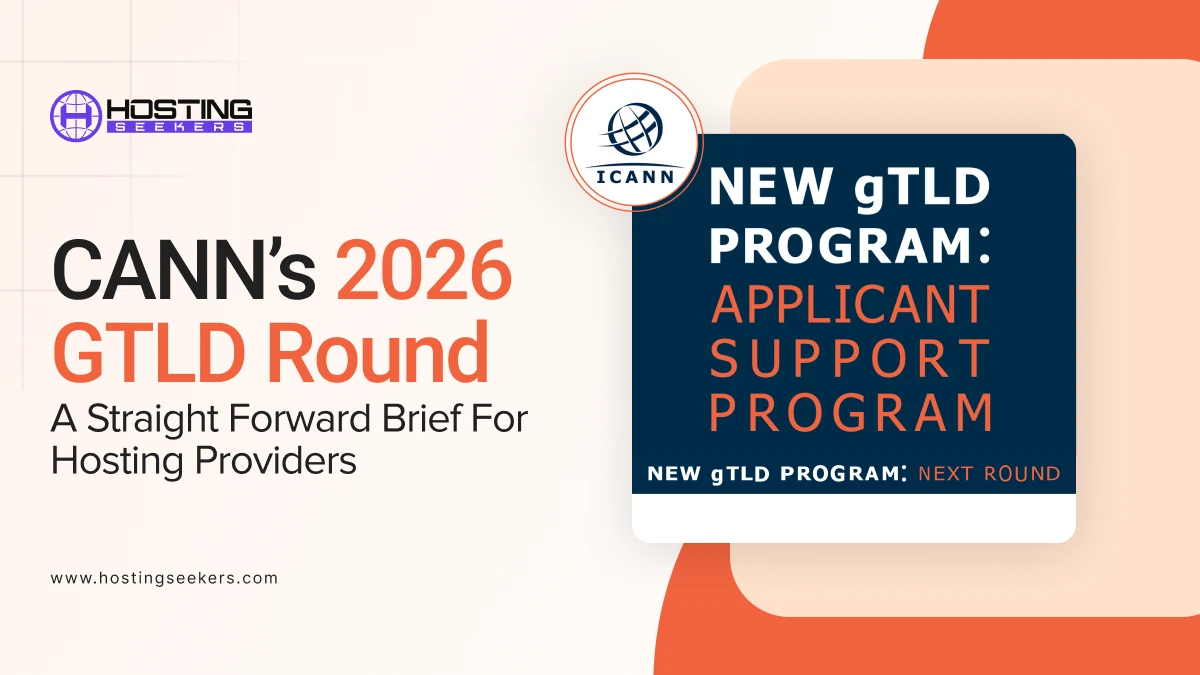 HOSTING SEEKERS

CANN's 2026 GTLD Round

A Straight Forward Brief For Hosting Providers

www.hostingseekers.com

ICANN

NEW gTLD PROGRAM: APPLICANT SUPPORT PROGRAM

NEW gTLD PROGRAM: NEXT ROUND